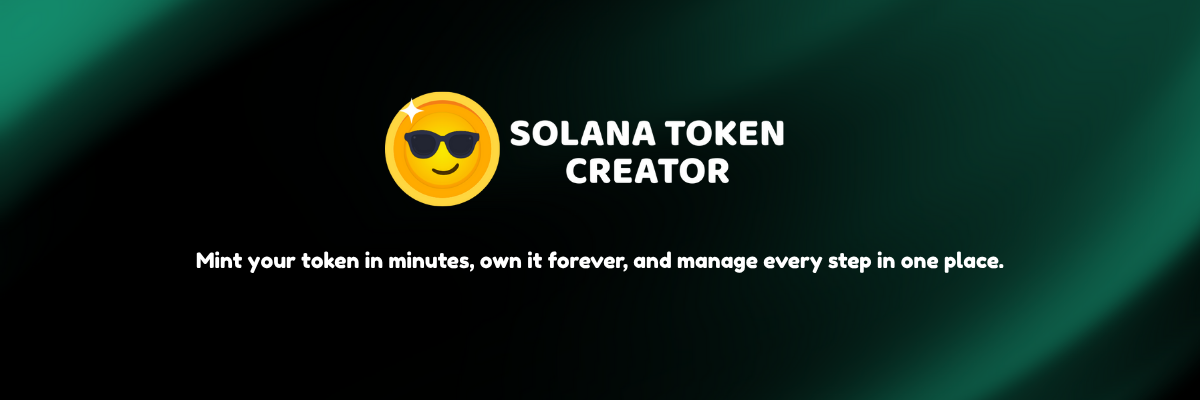 SOLANA TOKEN CREATOR

Mint your token in minutes, own it forever, and manage every step in one place.